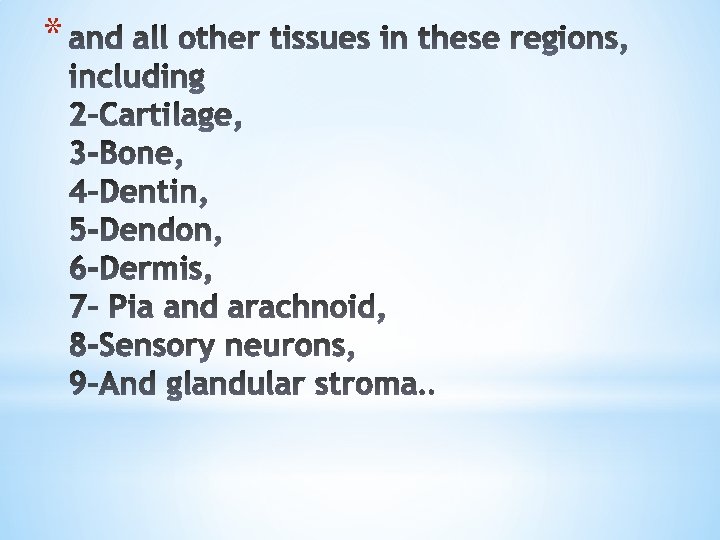 * and all other tissues in these regions, including
2-Cartilage,
3-Bone,
4-Dentin,
5-Dendon,
6-Dermis,
7- Pia and arachnoid,
8-Sensory neurons,
9-And glandular stroma..